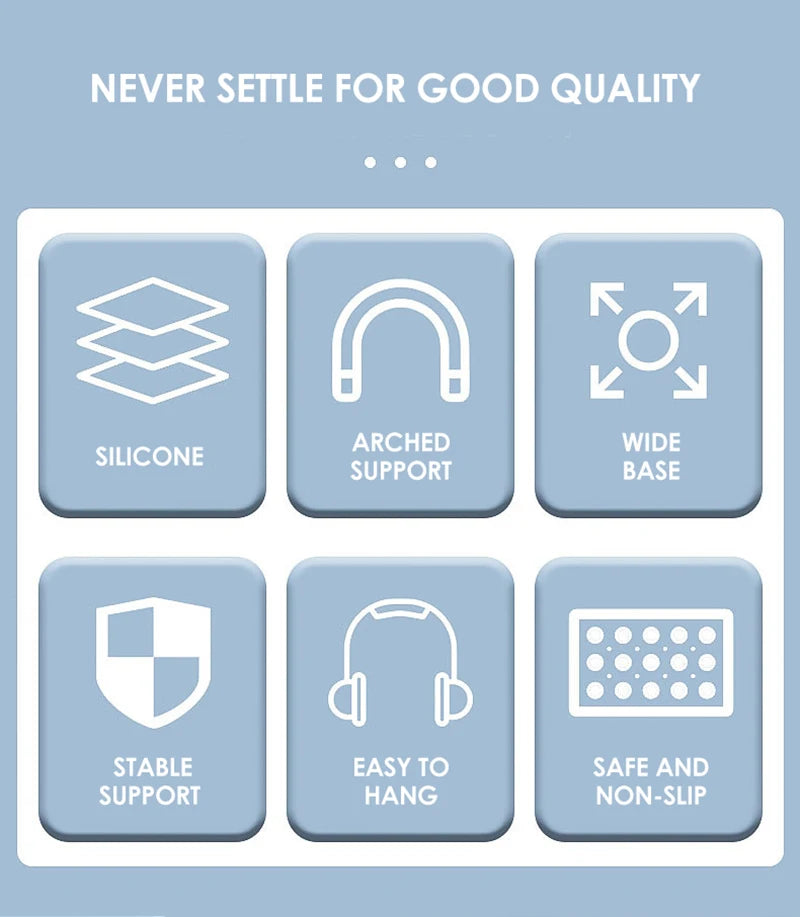 NEVER SETTLE FOR GOOD QUALITY

SILICONE

ARCHED SUPPORT

WIDE BASE

STABLE SUPPORT

EASY TO HANG

SAFE AND NON-SLIP